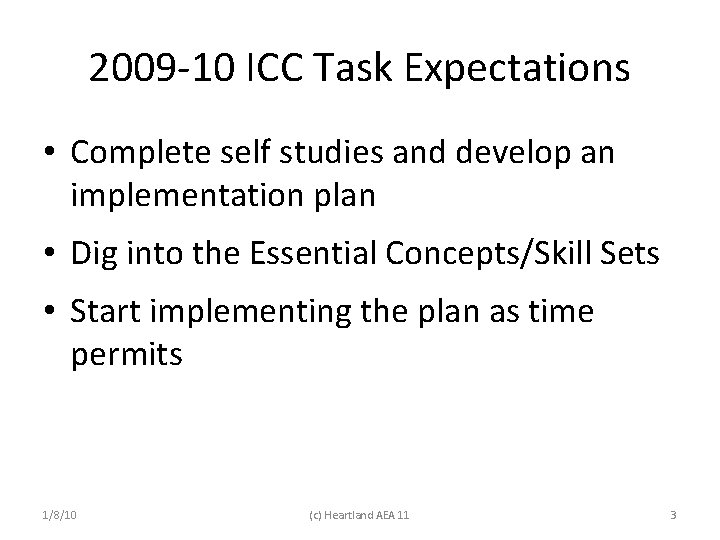 2009-10 ICC Task Expectations

• Complete self studies and develop an implementation plan

• Dig into the Essential Concepts/Skill Sets

• Start implementing the plan as time permits

1/8/10

(c) Heartland AEA 11

3